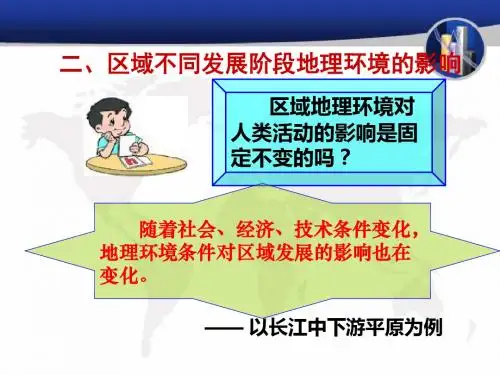 二、区域不同发展阶段地理环境的影响

区域地理环境对人类活动的影响是固定不变的吗？

随着社会、经济、技术条件变化，地理环境条件对区域发展的影响也在变化。

—— 以长江中下游平原为例